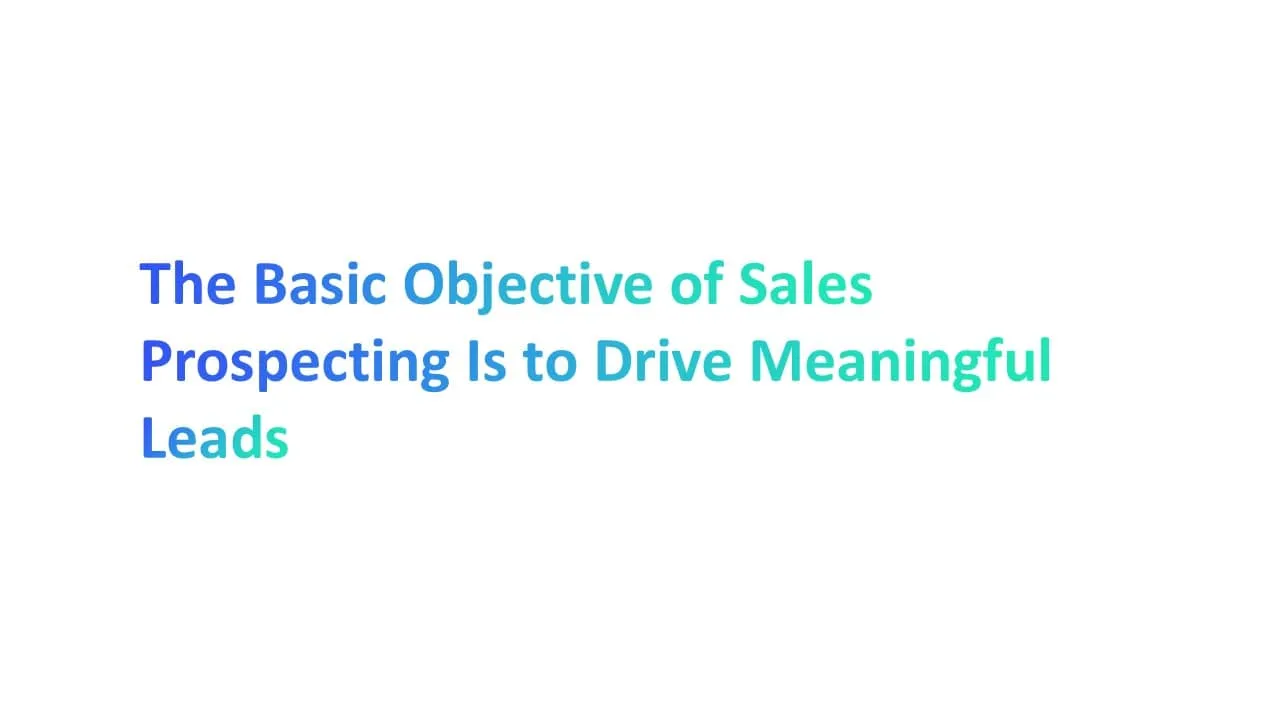 The Basic Objective of Sales Prospecting Is to Drive Meaningful Leads